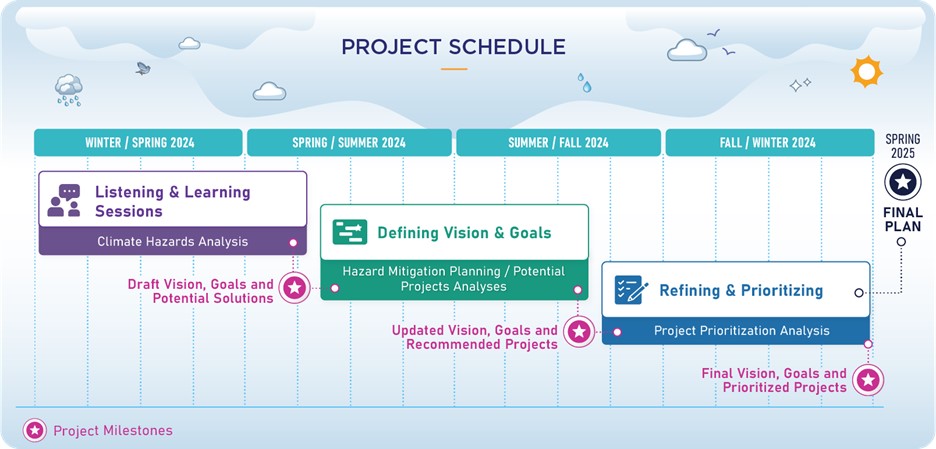 PROJECT SCHEDULE

WINTER / SPRING 2024

SPRING / SUMMER 2024

SUMMER / FALL 2024

FALL / WINTER 2024

SPRING 2025

FINAL PLAN

Listening & Learning Sessions

Climate Hazards Analysis

Draft Vision, Goals and Potential Solutions

Defining Vision & Goals

Hazard Mitigation Planning / Potential Projects Analyses

Updated Vision, Goals and Recommended Projects

Refining & Prioritizing

Project Prioritization Analysis

Final Vision, Goals and Prioritized Projects

Project Milestones